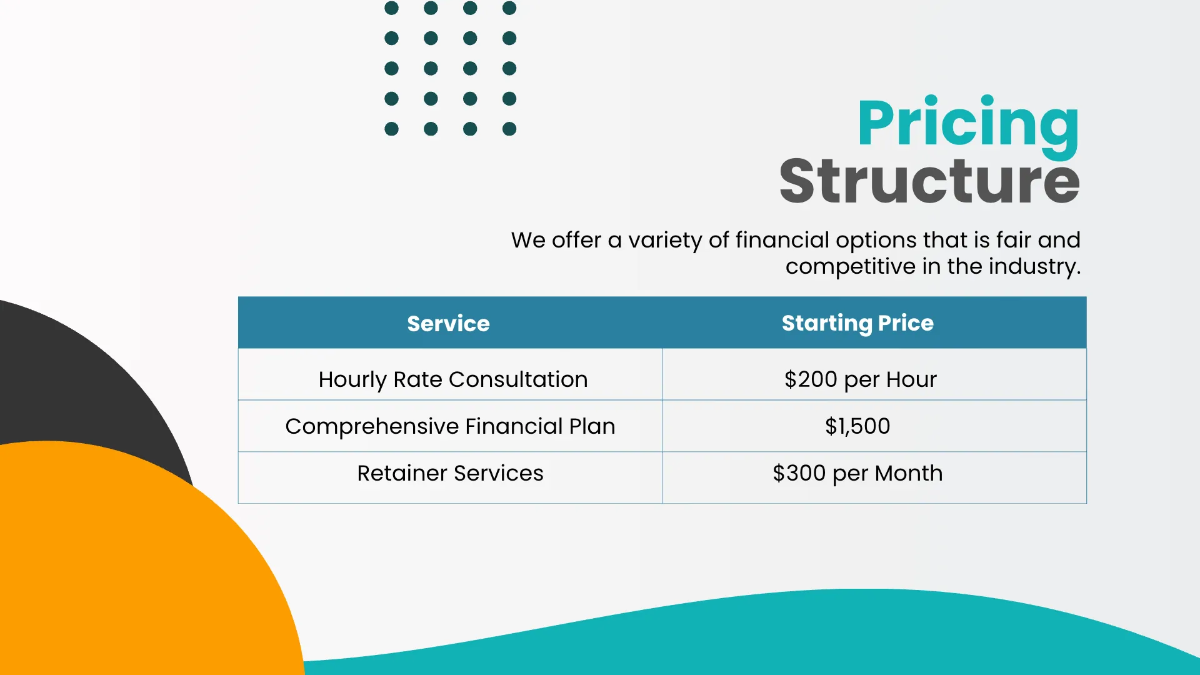 Pricing
Structure

We offer a variety of financial options that is fair and competitive in the industry.

| Service | Starting Price |
|---|---|
| Hourly Rate Consultation | \$200 per Hour |
| Comprehensive Financial Plan | \$1,500 |
| Retainer Services | \$300 per Month |